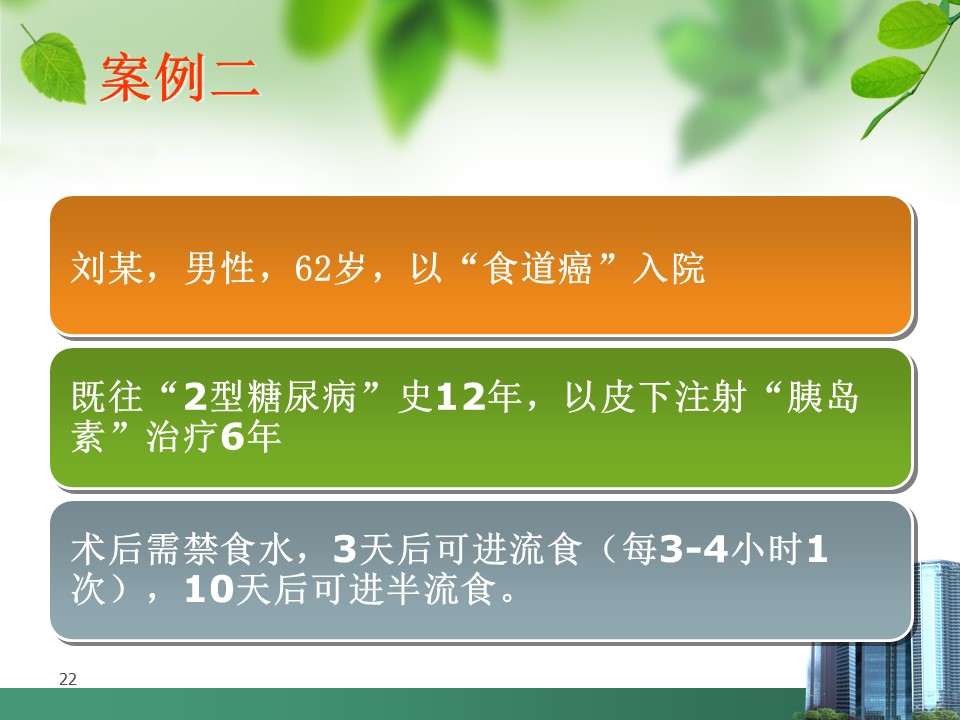 案例二

刘某，男性，62岁，以“食道癌”入院

既往“2型糖尿病”史12年，以皮下注射“胰岛素”治疗6年

术后需禁食水，3天后可进流食（每3-4小时1次），10天后可进半流食。

22